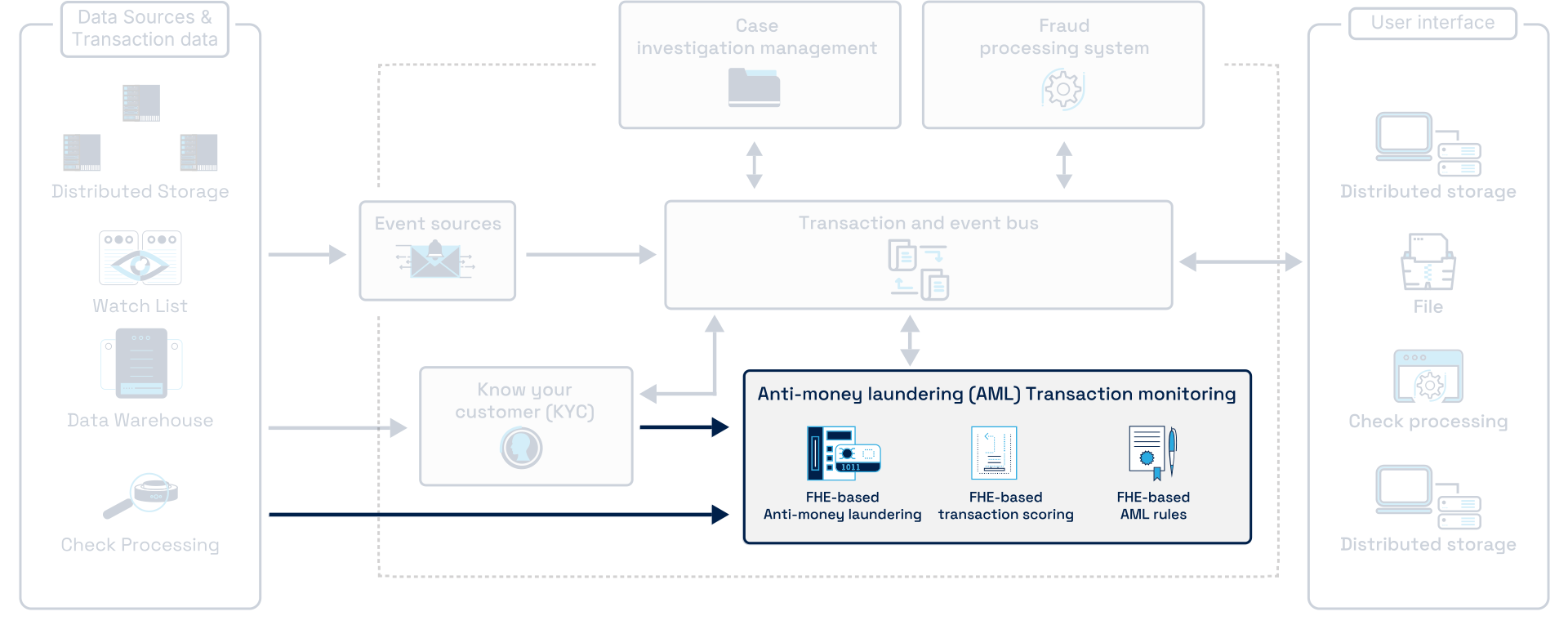 Data Sources & Transaction data

Distributed Storage

Watch List

Data Warehouse

Check Processing

Case investigation management

Fraud processing system

Event sources

Transaction and event bus

Know your customer (KYC)

Anti-money laundering (AML) Transaction monitoring

1011

FHE-based Anti-money laundering

FHE-based transaction scoring

FHE-based AML rules

User interface

Distributed storage

File

Check processing

Distributed storage